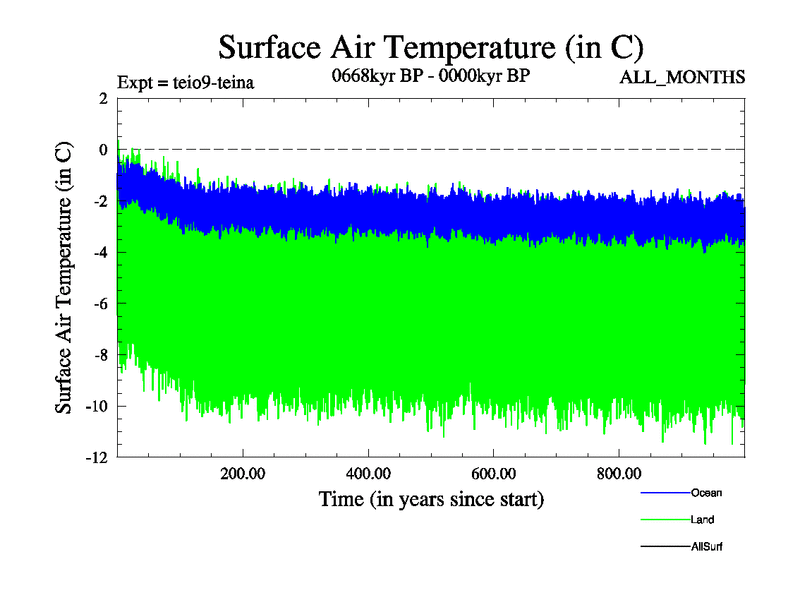 Surface Air Temperature (in C)

Expt = teio9-teina

0668kyr BP - 0000kyr BP

ALL_MONTHS

Surface Air Temperature (in C)

2
0
-2
-4
-6
-8
-10
-12

200.00
400.00
600.00
800.00

Time (in years since start)

Ocean
Land
AllSurf